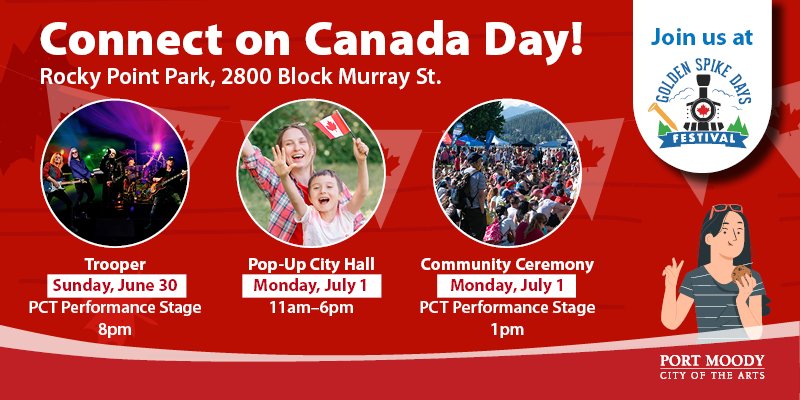 Connect on Canada Day!
Rocky Point Park, 2800 Block Murray St.

Join us at
GOLDEN SPIKE DAYS
FESTIVAL

Trooper
Sunday, June 30
PCT Performance Stage
8pm

Pop-Up City Hall
Monday, July 1
11am–6pm

Community Ceremony
Monday, July 1
PCT Performance Stage
1pm

PORT MOODY
CITY OF THE ARTS